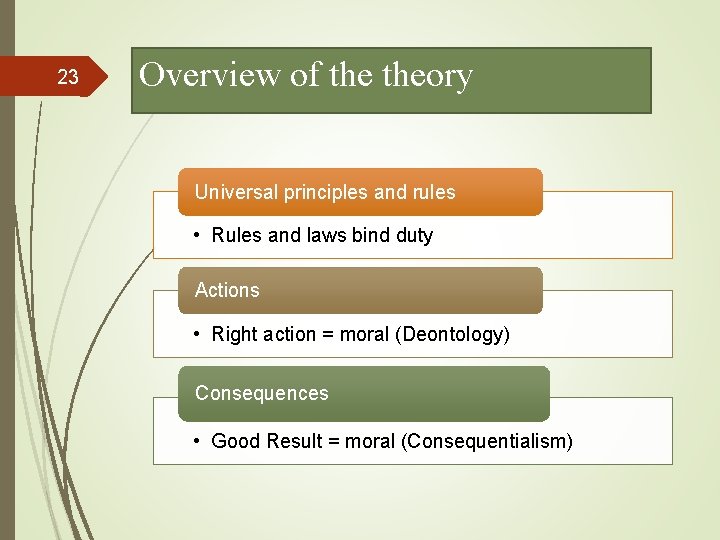 23

Overview of the theory

Universal principles and rules

• Rules and laws bind duty

Actions

• Right action = moral (Deontology)

Consequences

• Good Result = moral (Consequentialism)